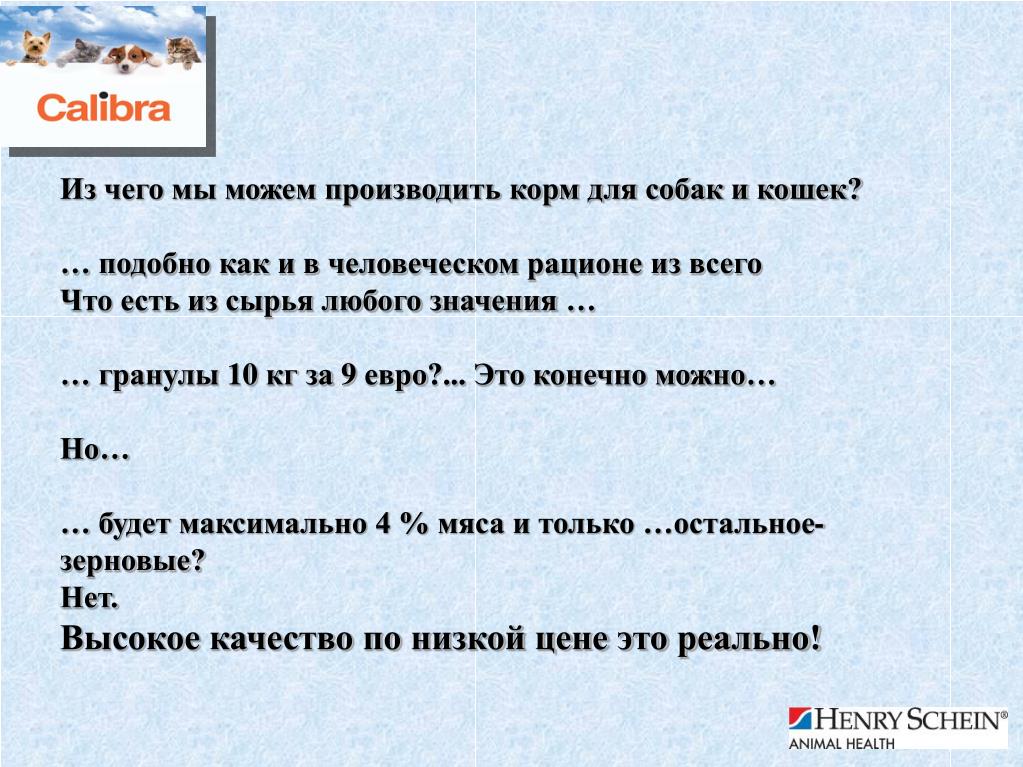 Calibra

Из чего мы можем производить корм для собак и кошек?

… подобно как и в человеческом рационе из всего
Что есть из сырья любого значения …

… гранулы 10 кг за 9 евро?... Это конечно можно…

Но…

… будет максимально 4 % мяса и только …остальное-зерновые?
Нет.
Высокое качество по низкой цене это реально!

HENRY SCHEIN®
ANIMAL HEALTH